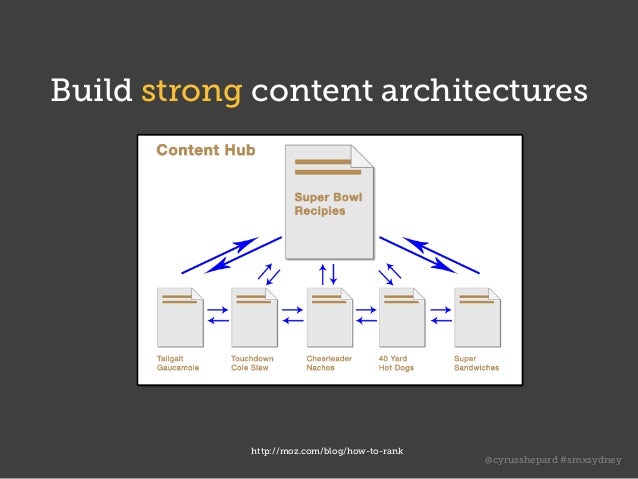 Build strong content architectures

Content Hub

Super Bowl Recipies

Tailgait Gaucamole

Touchdown Cole Slaw

Cheerleader Nachos

40 Yard Hot Dogs

Super Sandwiches

http://moz.com/blog/how-to-rank

@cyrusshepard #smxsydney